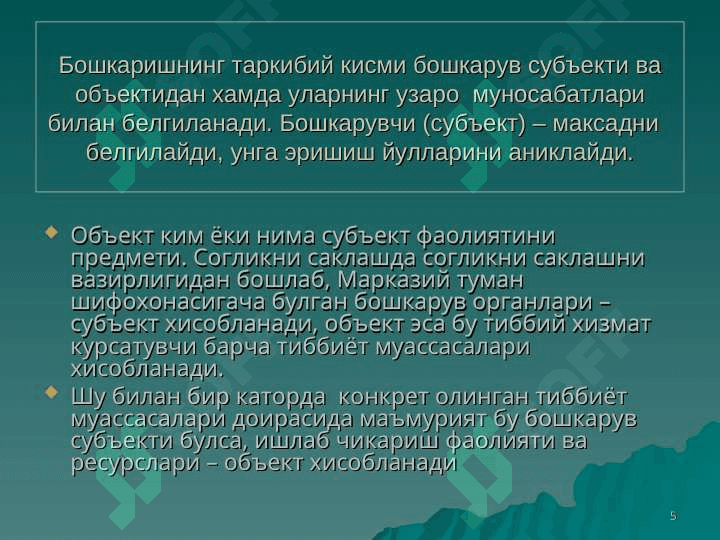 Бошкаришнинг таркибий кисми бошкарув субъекти ва объектидан хамда уларнинг узаро муносабатлари билан белгиланади. Бошкарувчи (субъект) – максадни белгилайди, унга эришиш йулларини аниклайди.

Объект ким ёки нима субъект фаолиятини предмети. Согликни саклашда согликни саклашни вазирлигидан бошлаб, Марказий туман шифохонасигача булган бошкарув органлари – субъект хисобланади, объект эса бу тиббий хизмат курсатувчи барча тиббиёт муассасалари хисобланади.

Шу билан бир каторда конкрет олинган тиббиёт муассасалари доирасида маъмурият бу бошкарув субъекти булса, ишлаб чикариш фаолияти ва ресурслари – объект хисобланади

5